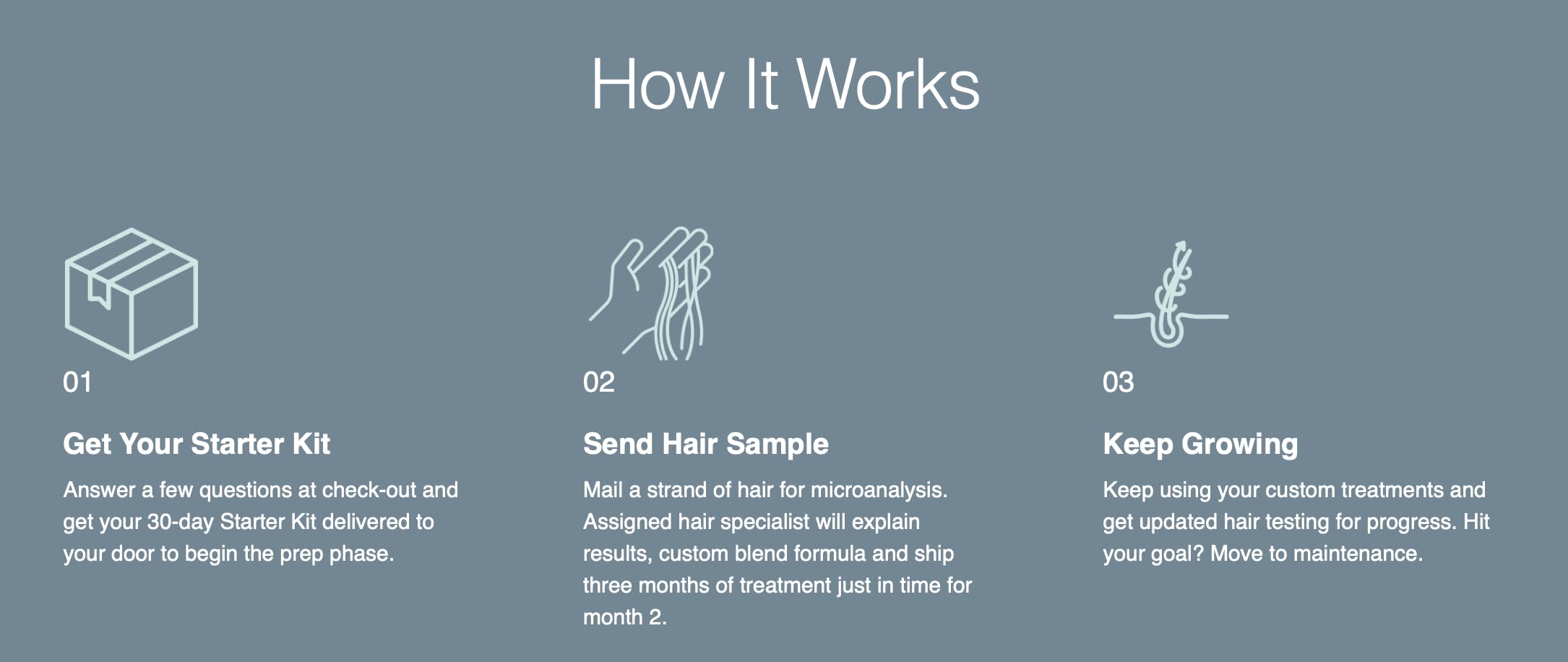 How It Works

01

Get Your Starter Kit

Answer a few questions at check-out and get your 30-day Starter Kit delivered to your door to begin the prep phase.

02

Send Hair Sample

Mail a strand of hair for microanalysis. Assigned hair specialist will explain results, custom blend formula and ship three months of treatment just in time for month 2.

03

Keep Growing

Keep using your custom treatments and get updated hair testing for progress. Hit your goal? Move to maintenance.